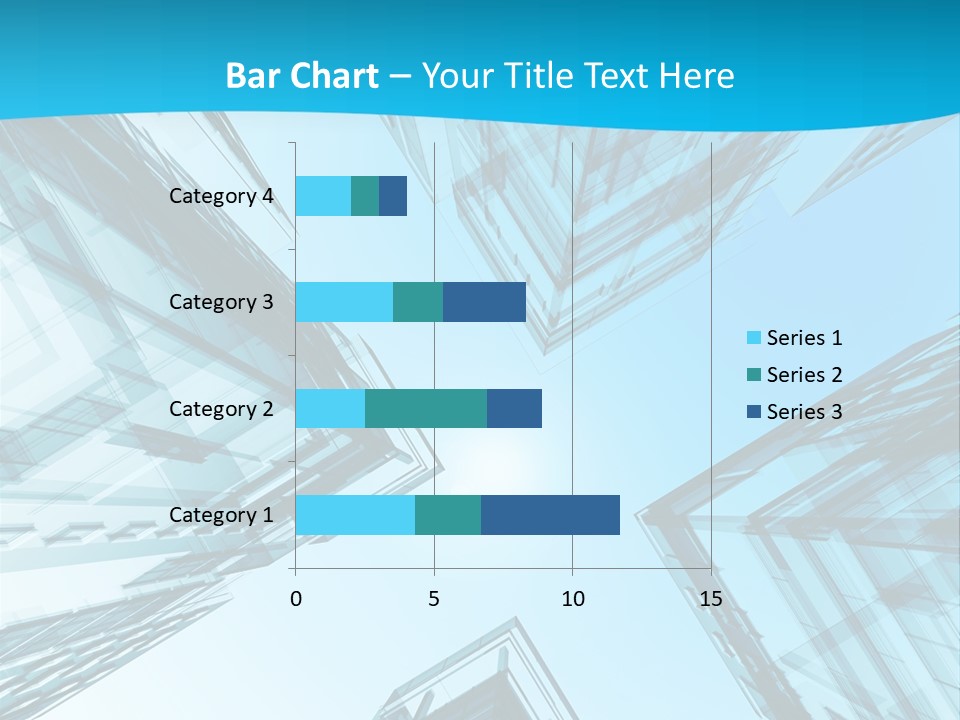 Bar Chart – Your Title Text Here

Category 4
Category 3
Category 2
Category 1

0
5
10
15

Series 1
Series 2
Series 3